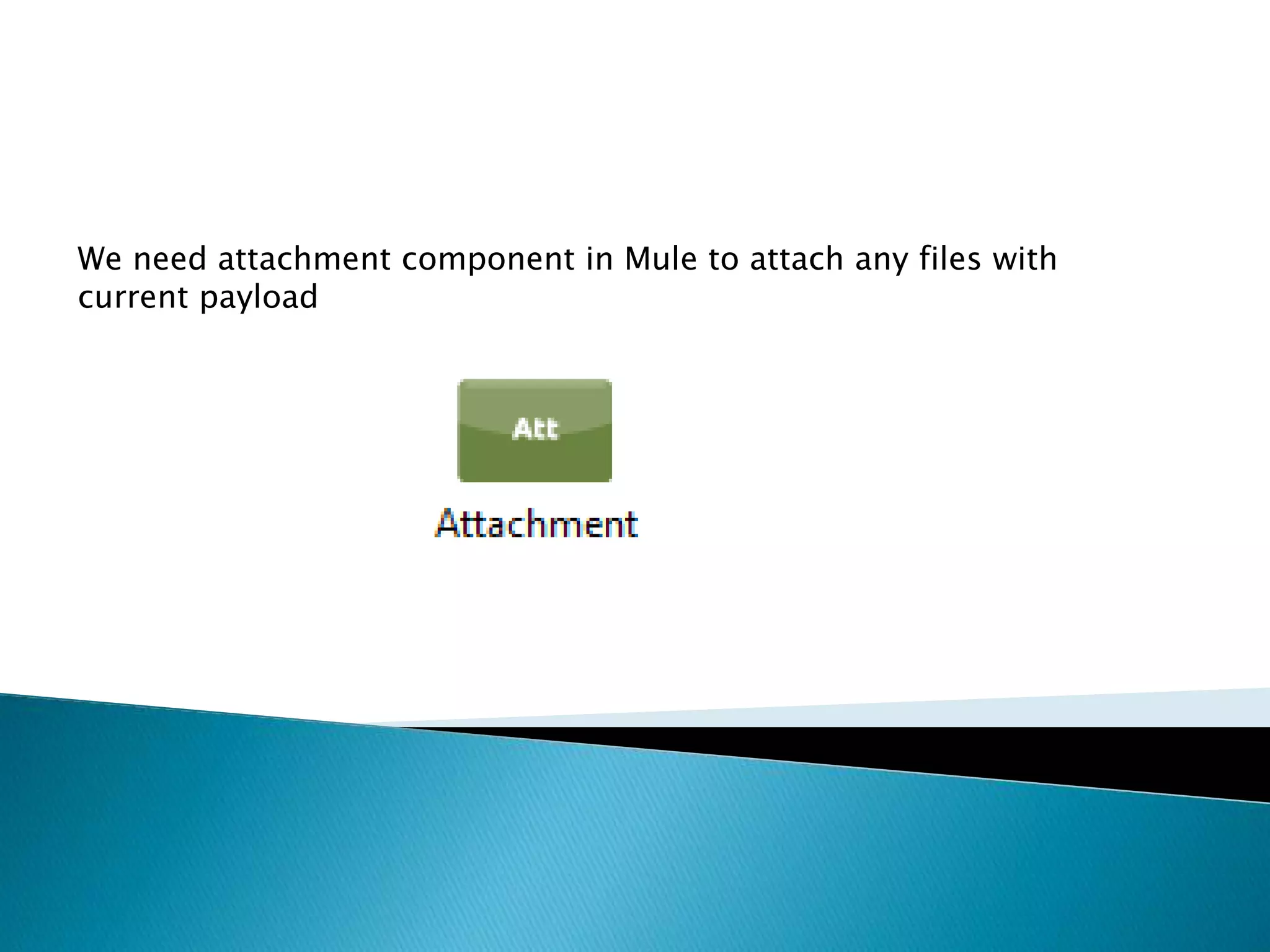 We need attachment component in Mule to attach any files with current payload

Att

Attachment